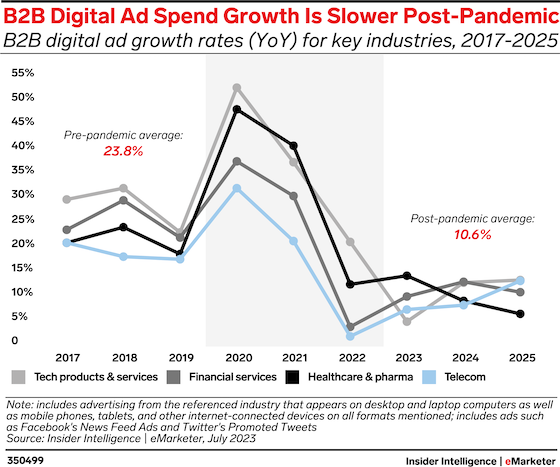 B2B Digital Ad Spend Growth Is Slower Post-Pandemic
B2B digital ad growth rates (YoY) for key industries, 2017-2025

55%
50%
45%
40%
35%
30%
25%
20%
15%
10%
5%
0

Pre-pandemic average:
23.8%

Post-pandemic average:
10.6%

2017 2018 2019 2020 2021 2022 2023 2024 2025

Tech products & services
Financial services
Healthcare & pharma
Telecom

Note: includes advertising from the referenced industry that appears on desktop and laptop computers as well as mobile phones, tablets, and other internet-connected devices on all formats mentioned; includes ads such as Facebook's News Feed Ads and Twitter's Promoted Tweets
Source: Insider Intelligence | eMarketer, July 2023

350499

Insider Intelligence | eMarketer